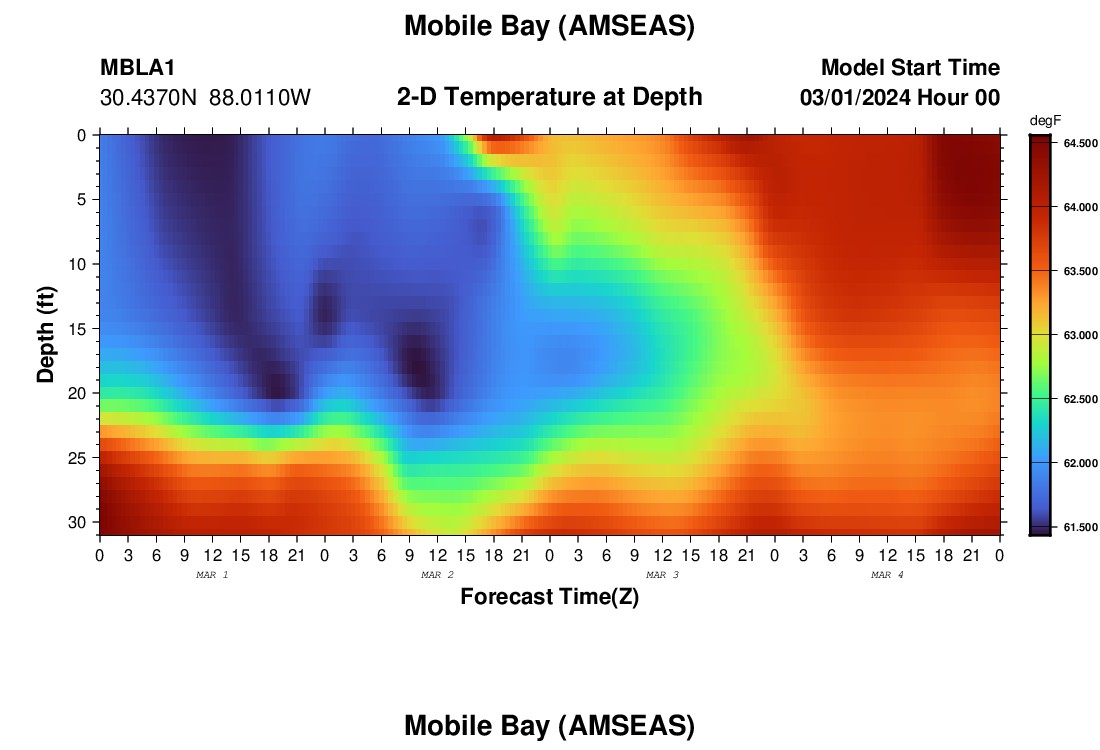 Mobile Bay (AMSEAS)

MBLA1
30.4370N 88.0110W

2-D Temperature at Depth

Model Start Time
03/01/2024 Hour 00

degF
64.500
64.000
63.500
63.000
62.500
62.000
61.500

Depth (ft)
0
5
10
15
20
25
30

0 3 6 9 12 15 18 21 0 3 6 9 12 15 18 21 0 3 6 9 12 15 18 21 0 3 6 9 12 15 18 21 0
MAR 1
MAR 2
MAR 3
MAR 4
Forecast Time(Z)

Mobile Bay (AMSEAS)